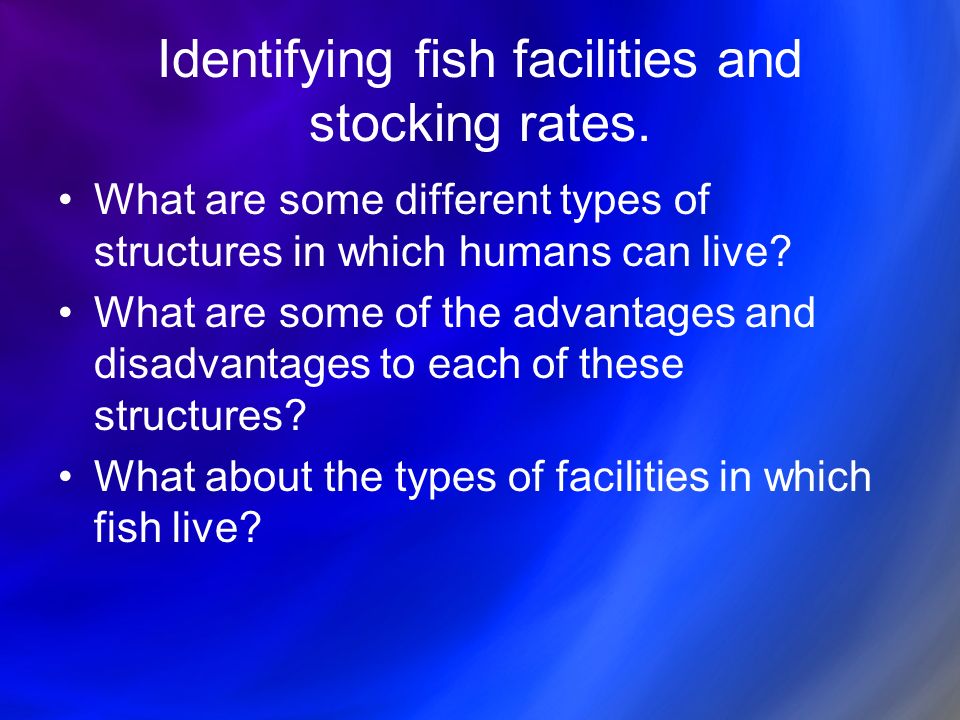 Identifying fish facilities and stocking rates.

• What are some different types of structures in which humans can live?
• What are some of the advantages and disadvantages to each of these structures?
• What about the types of facilities in which fish live?